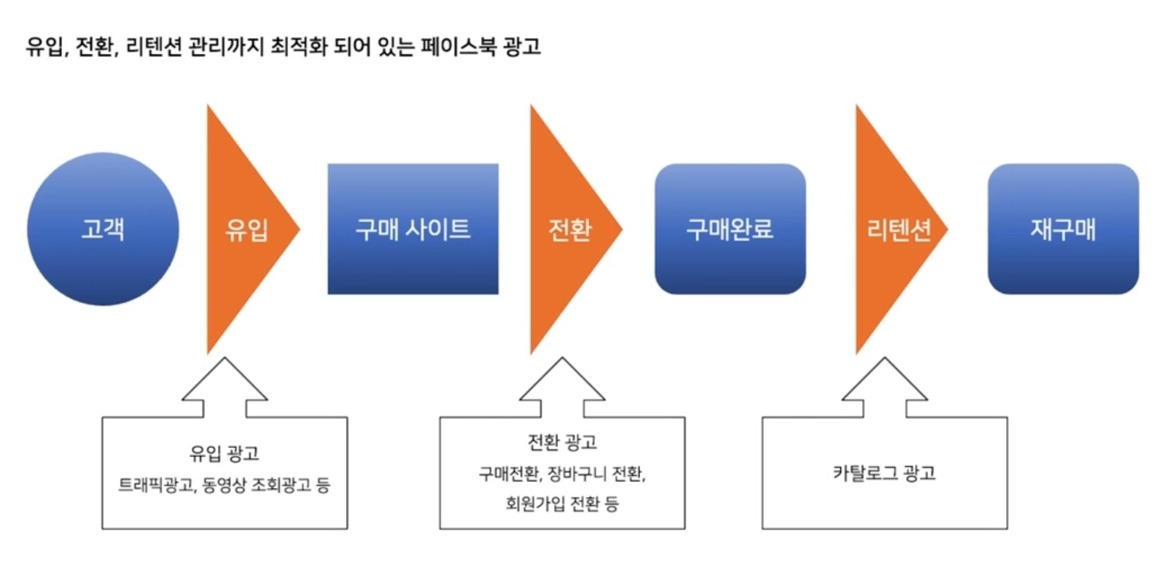 유입, 전환, 리텐션 관리까지 최적화 되어 있는 페이스북 광고

고객

유입

구매 사이트

전환

구매완료

리텐션

재구매

유입 광고
트래픽광고, 동영상 조회광고 등

전환 광고
구매전환, 장바구니 전환, 회원가입 전환 등

카탈로그 광고